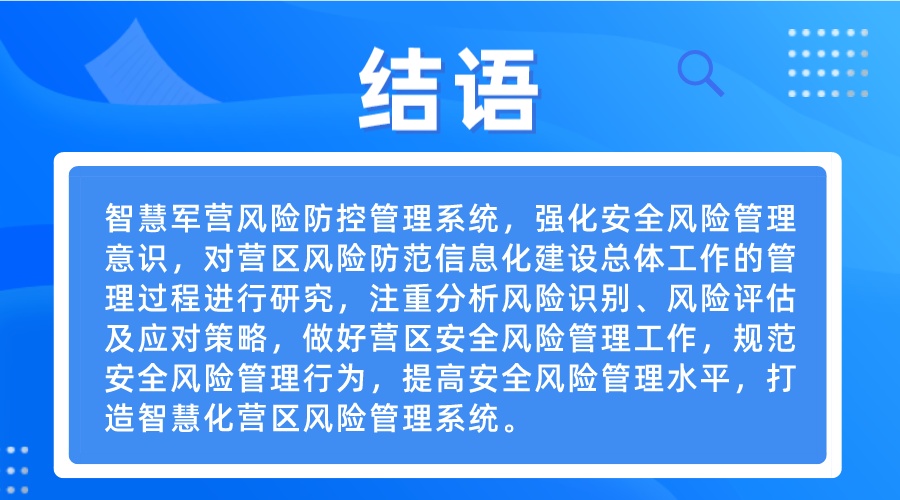 结语

智慧军营风险防控管理系统，强化安全风险管理意识，对营区风险防范信息化建设总体工作的管理过程进行研究，注重分析风险识别、风险评估及应对策略，做好营区安全风险管理工作，规范安全风险管理行为，提高安全风险管理水平，打造智慧化营区风险管理系统。